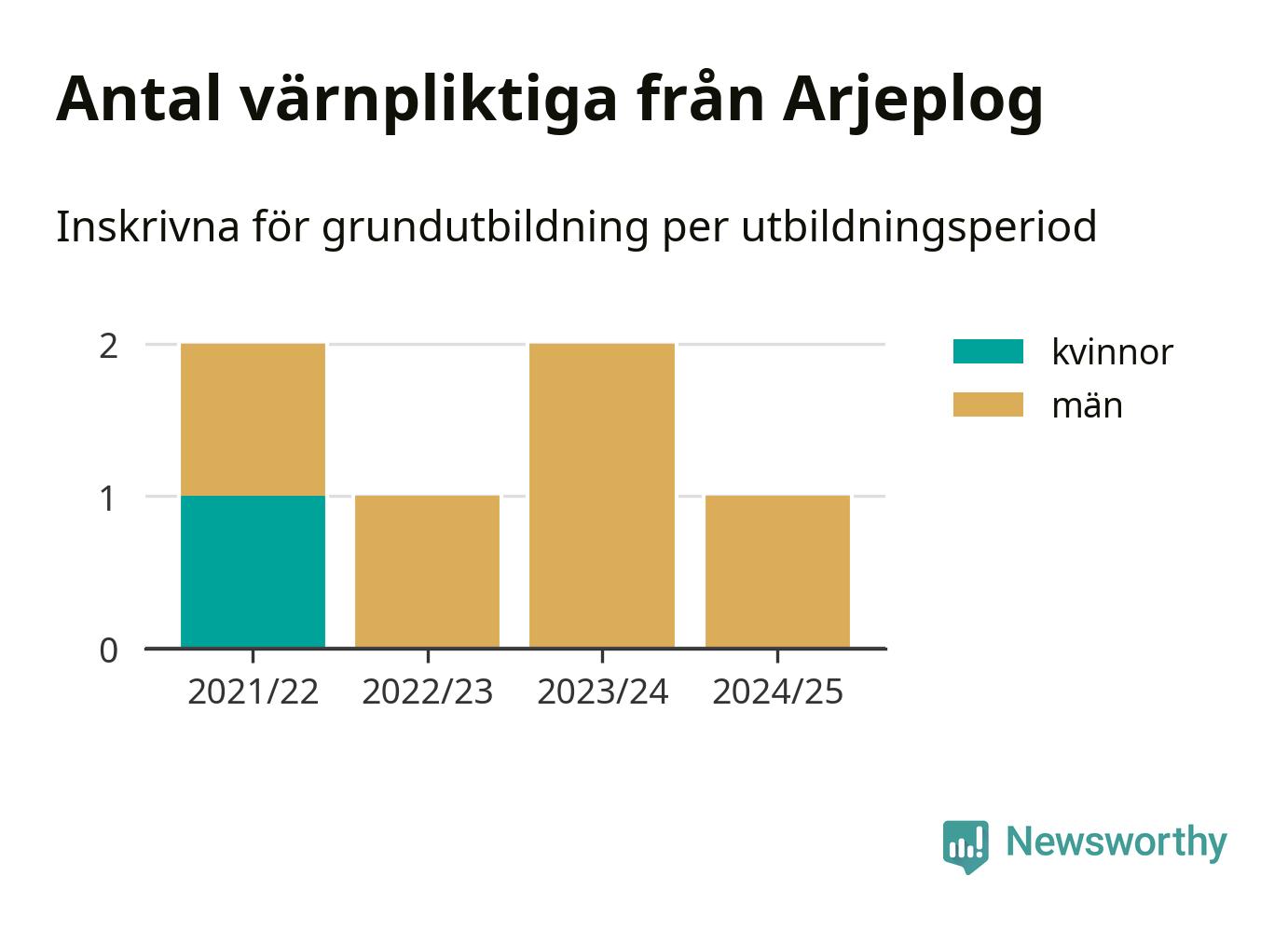 Antal värnpliktiga från Arjeplog

Inskrivna för grundutbildning per utbildningsperiod

2
1
0

2021/22
2022/23
2023/24
2024/25

kvinnor
män

Newsworthy